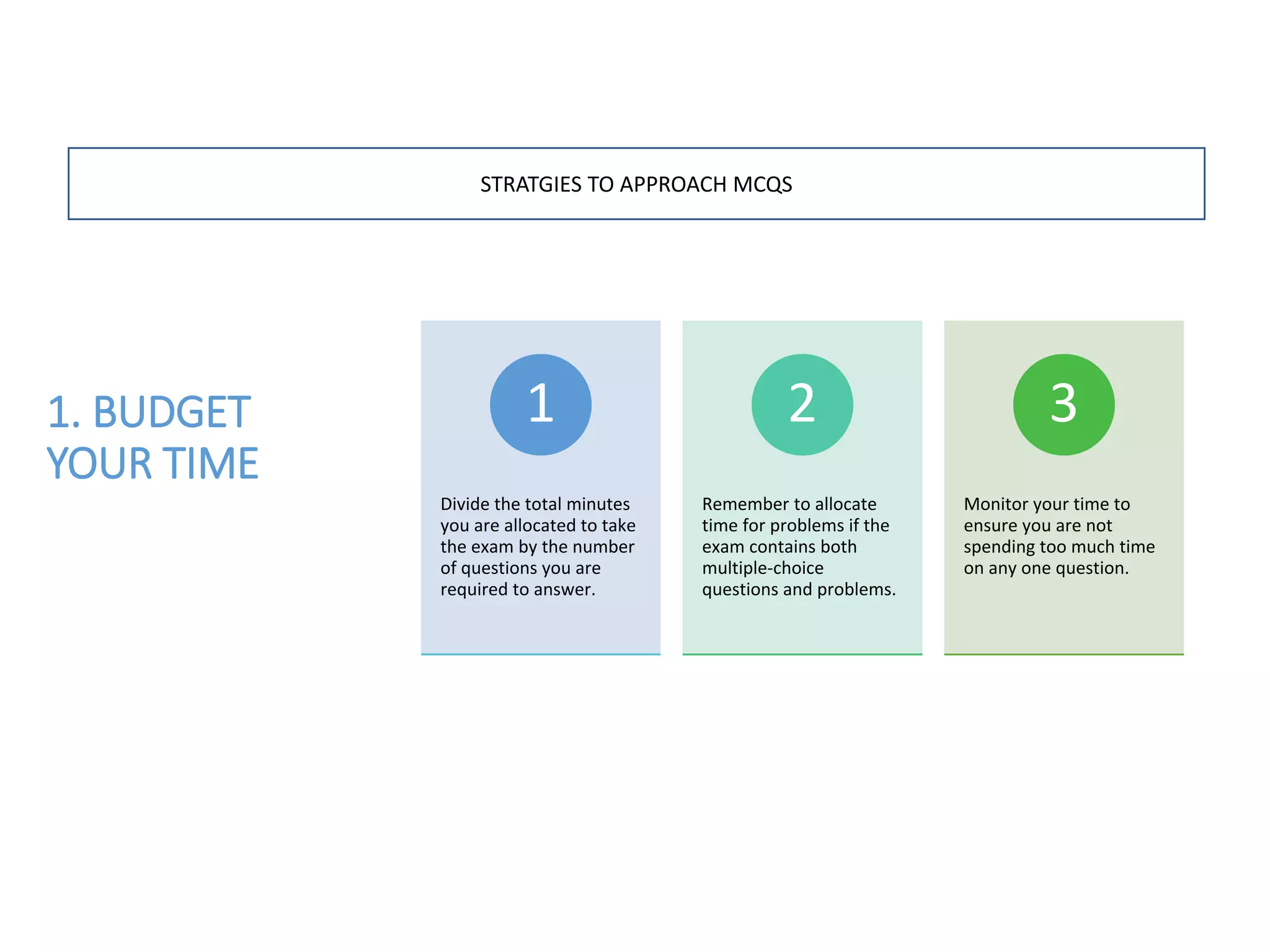 STRATGIES TO APPROACH MCQS

1. BUDGET YOUR TIME

1

Divide the total minutes you are allocated to take the exam by the number of questions you are required to answer.

2

Remember to allocate time for problems if the exam contains both multiple-choice questions and problems.

3

Monitor your time to ensure you are not spending too much time on any one question.